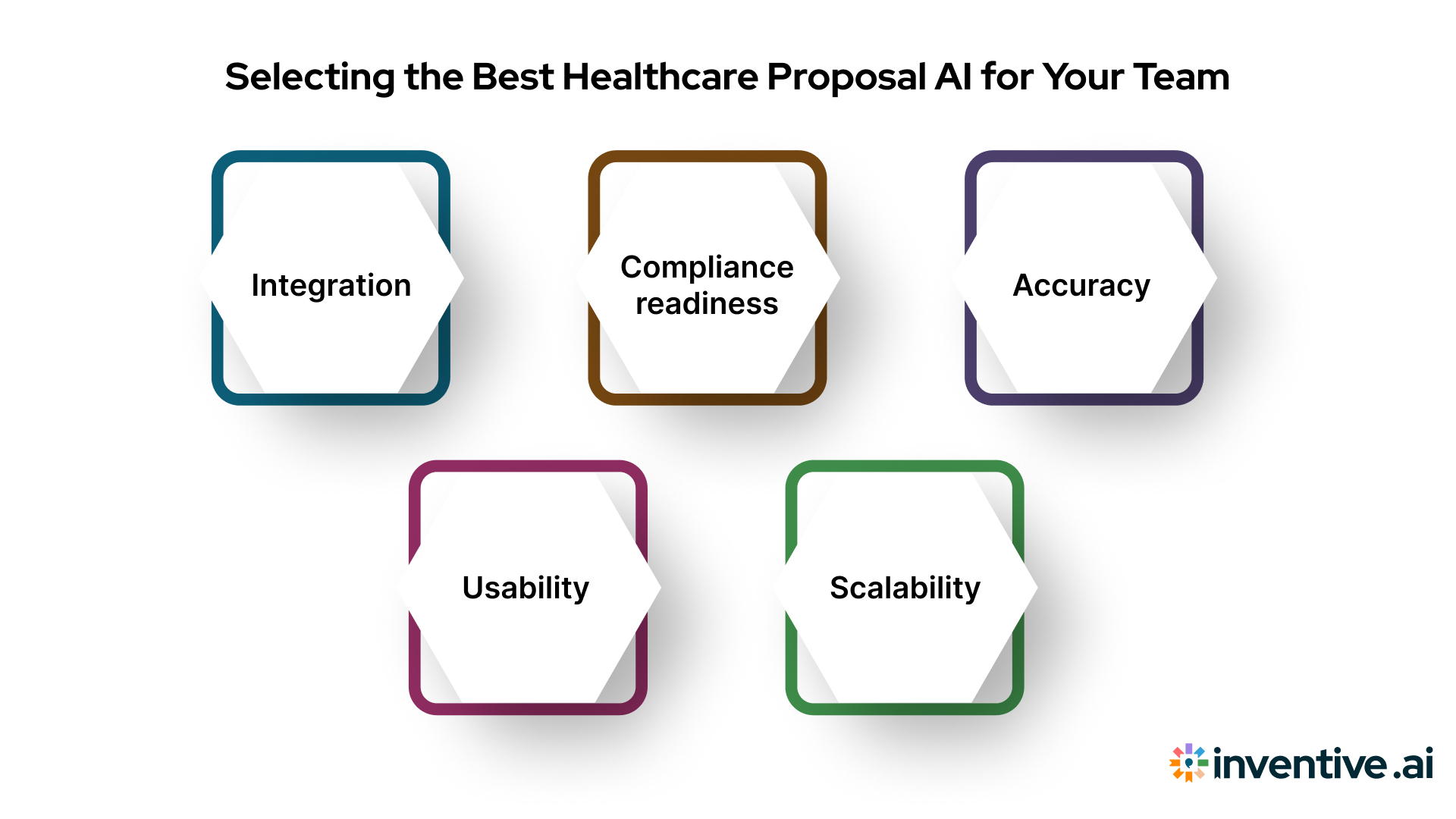 Selecting the Best Healthcare Proposal AI for Your Team

Integration

Compliance readiness

Accuracy

Usability

Scalability

inventive.ai